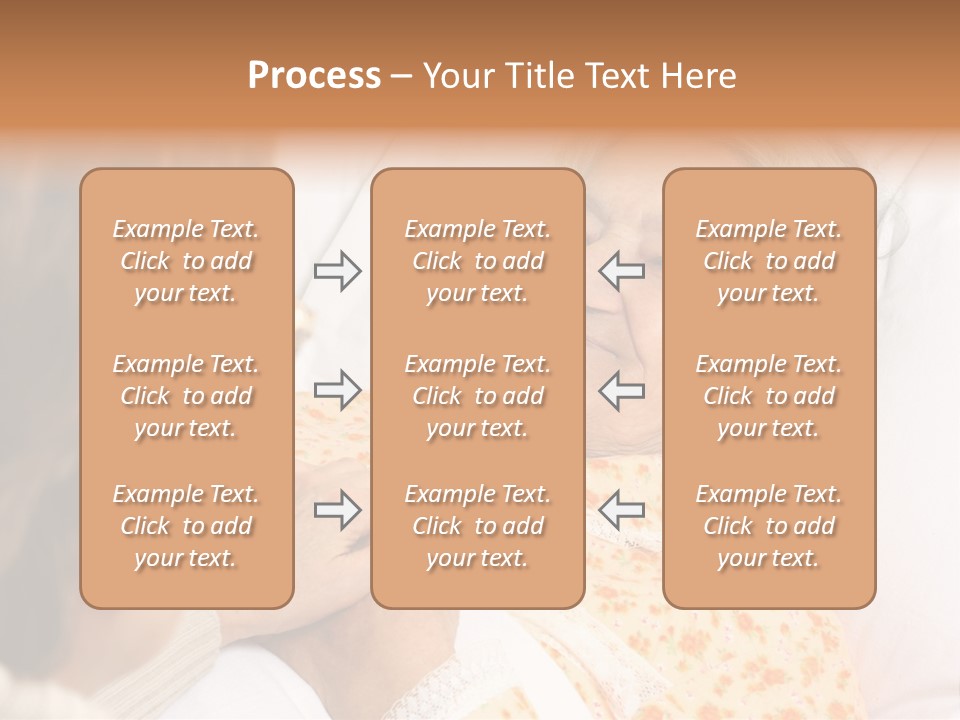 Process – Your Title Text Here

Example Text. Click to add your text.

Example Text. Click to add your text.

Example Text. Click to add your text.

Example Text. Click to add your text.

Example Text. Click to add your text.

Example Text. Click to add your text.

Example Text. Click to add your text.

Example Text. Click to add your text.

Example Text. Click to add your text.